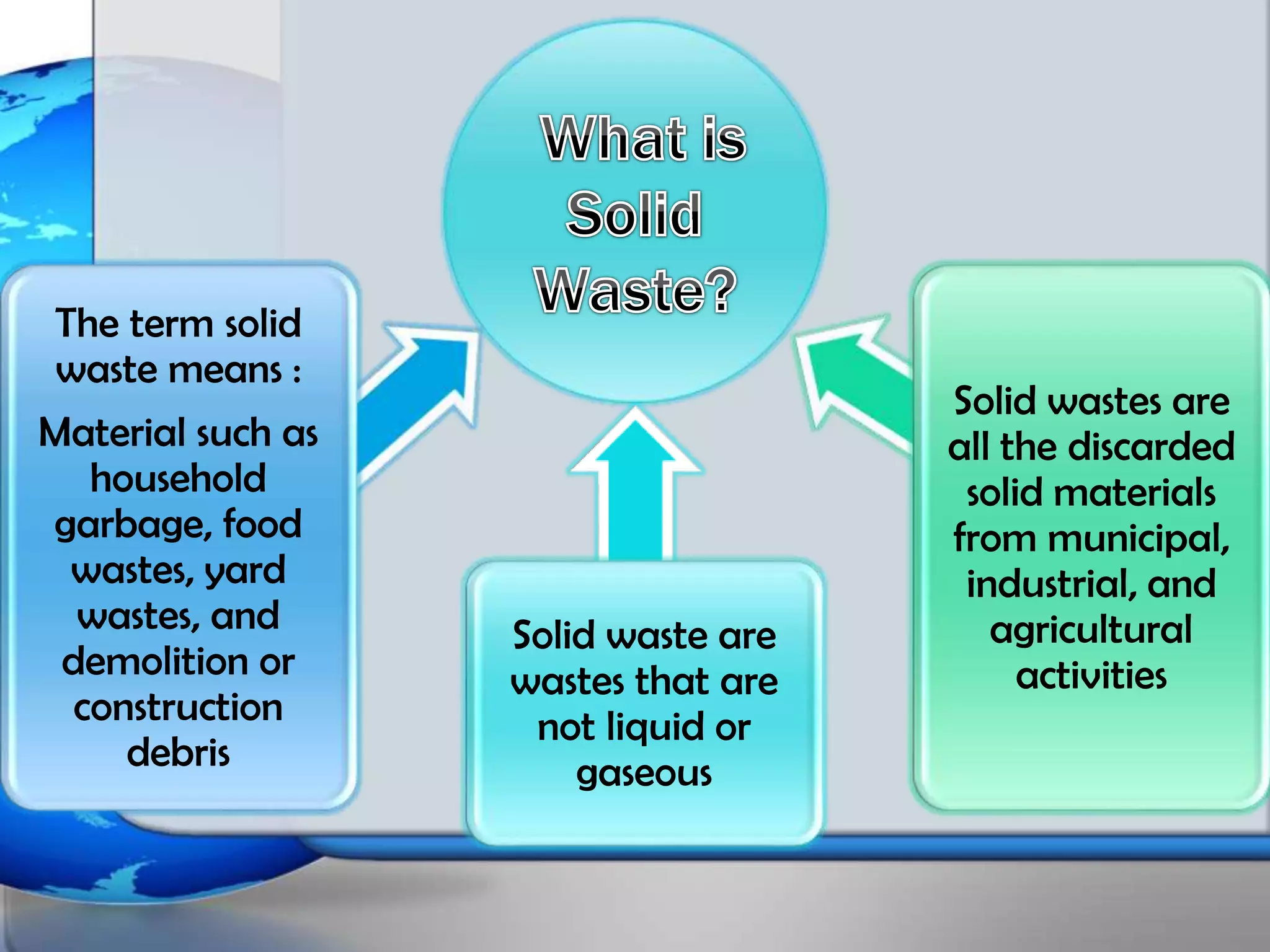 What is Solid Waste?

The term solid waste means :

Material such as household garbage, food wastes, yard wastes, and demolition or construction debris

Solid waste are wastes that are not liquid or gaseous

Solid wastes are all the discarded solid materials from municipal, industrial, and agricultural activities